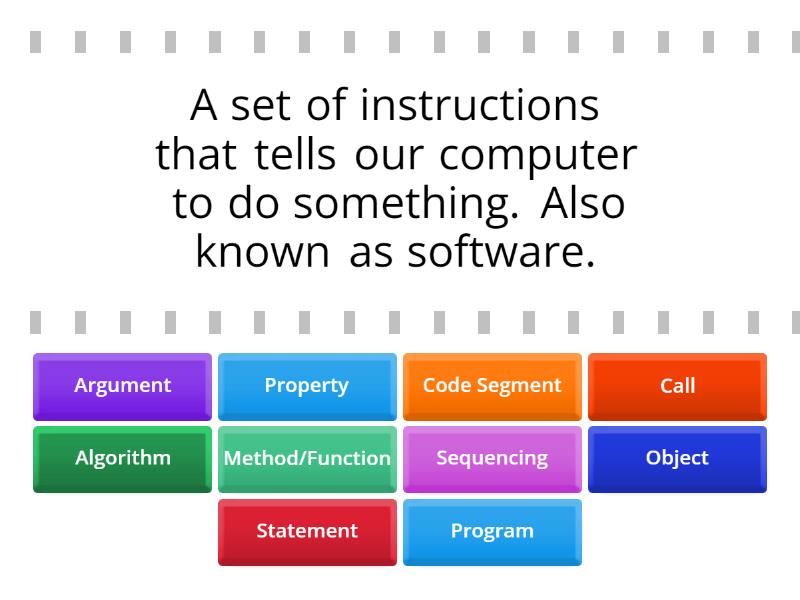 A set of instructions that tells our computer to do something. Also known as software.

Argument
Property
Code Segment
Call
Algorithm
Method/Function
Sequencing
Object
Statement
Program